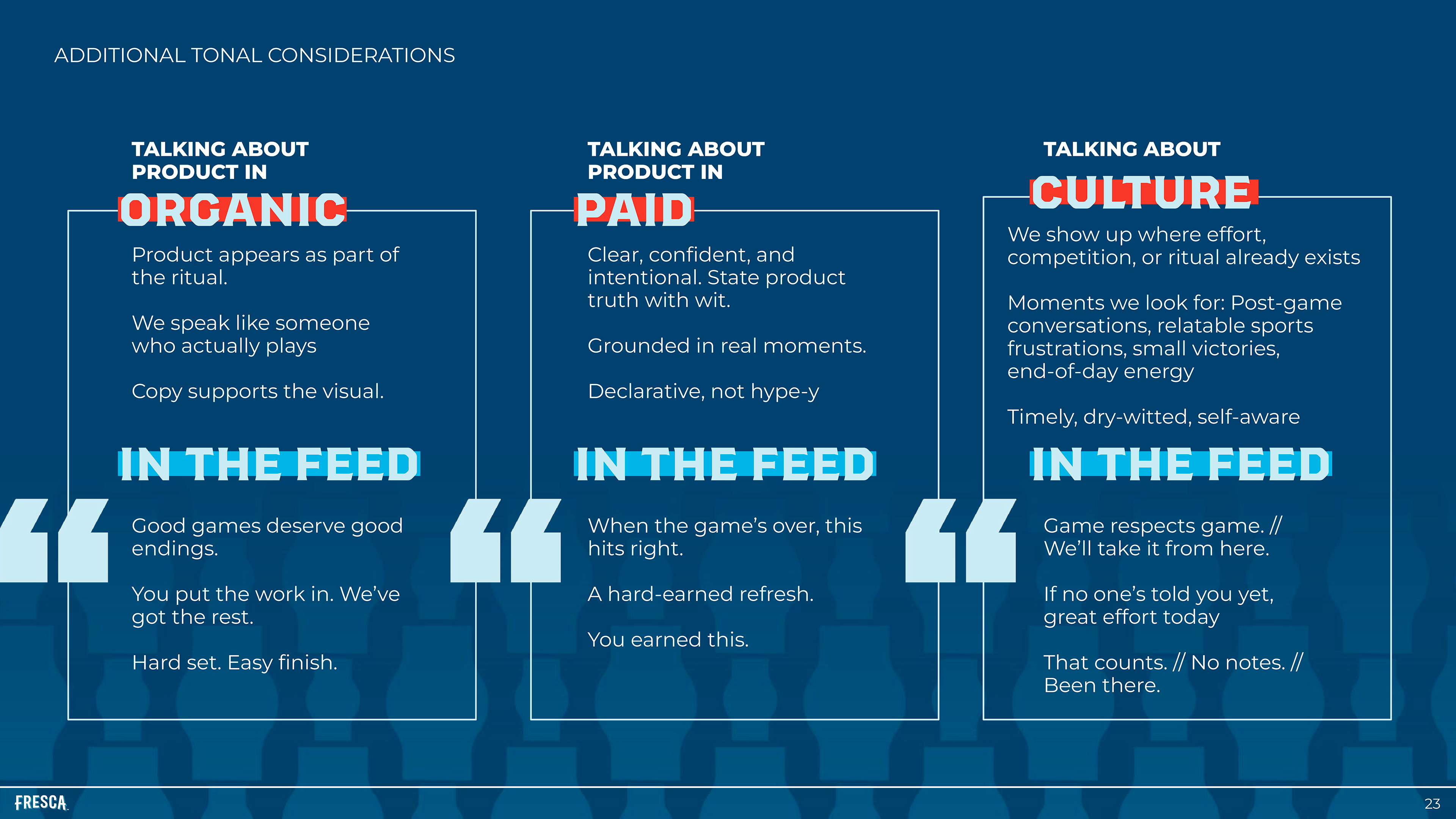 ADDITIONAL TONAL CONSIDERATIONS

TALKING ABOUT PRODUCT IN
ORGANIC

Product appears as part of the ritual.

We speak like someone who actually plays

Copy supports the visual.

IN THE FEED

Good games deserve good endings.

You put the work in. We've got the rest.

Hard set. Easy finish.

TALKING ABOUT PRODUCT IN
PAID

Clear, confident, and intentional. State product truth with wit.

Grounded in real moments.

Declarative, not hype-y

IN THE FEED

When the game's over, this hits right.

A hard-earned refresh.

You earned this.

TALKING ABOUT
CULTURE

We show up where effort, competition, or ritual already exists

Moments we look for: Post-game conversations, relatable sports frustrations, small victories, end-of-day energy

Timely, dry-witted, self-aware

IN THE FEED

Game respects game. // We'll take it from here.

If no one's told you yet, great effort today

That counts. // No notes. // Been there.

FRESCA

23